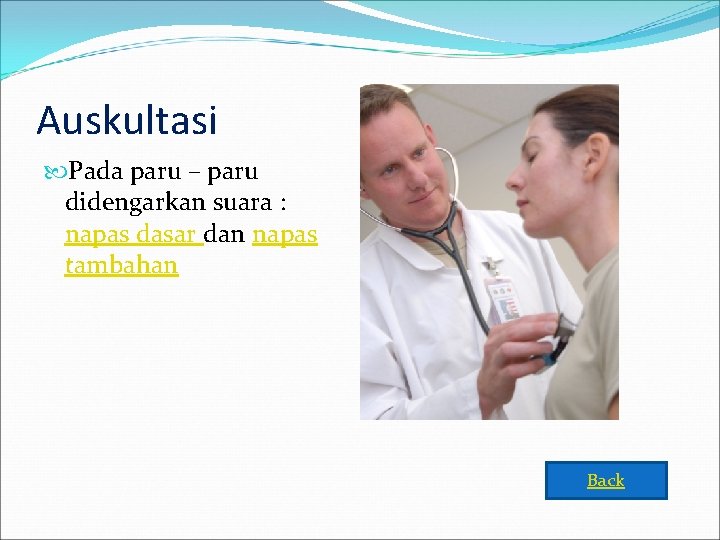 Auskultasi

Pada paru – paru didengarkan suara : napas dasar dan napas tambahan

Back